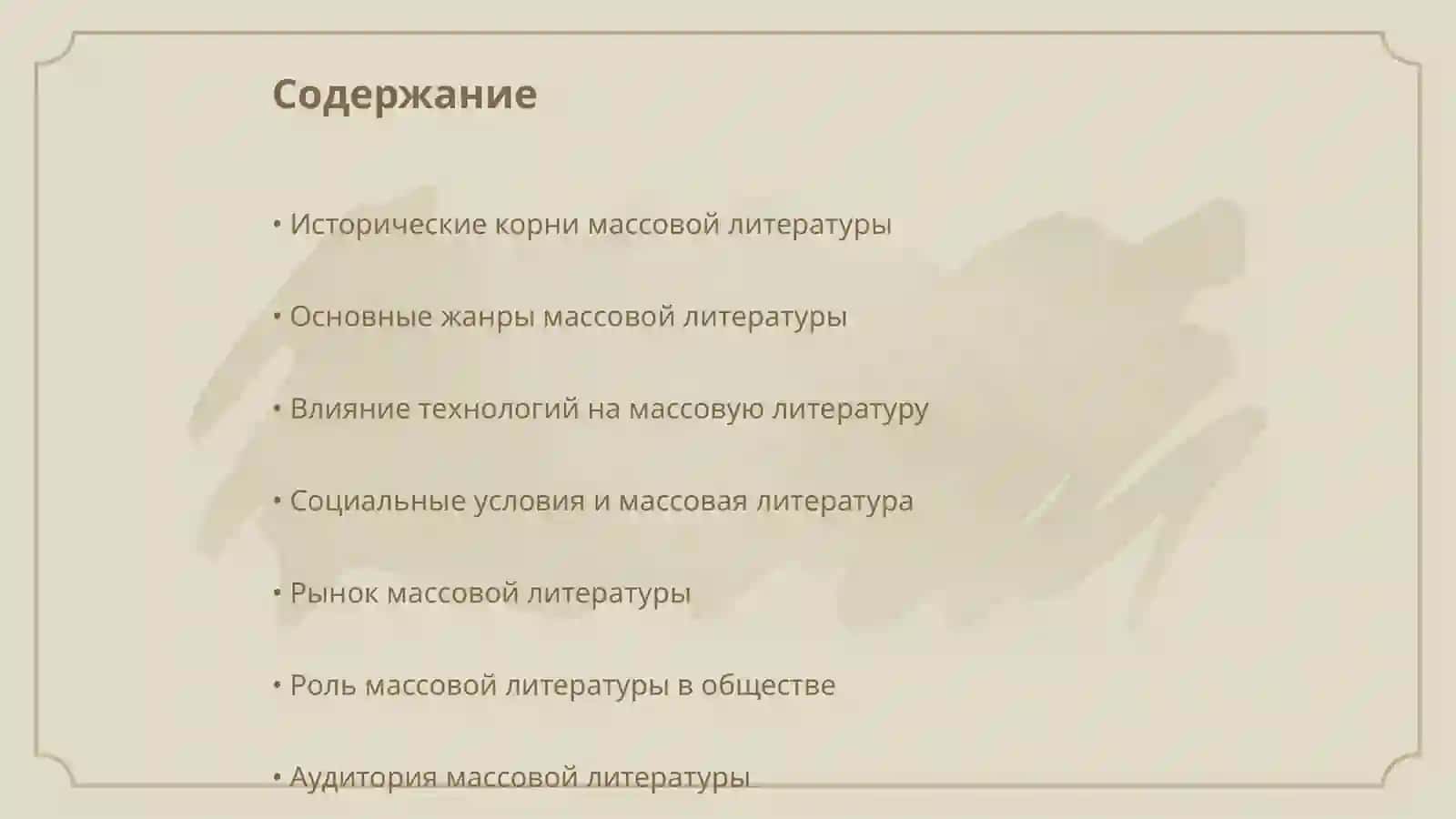 Содержание

• Исторические корни массовой литературы

• Основные жанры массовой литературы

• Влияние технологий на массовую литературу

• Социальные условия и массовая литература

• Рынок массовой литературы

• Роль массовой литературы в обществе

• Аудитория массовой литературы